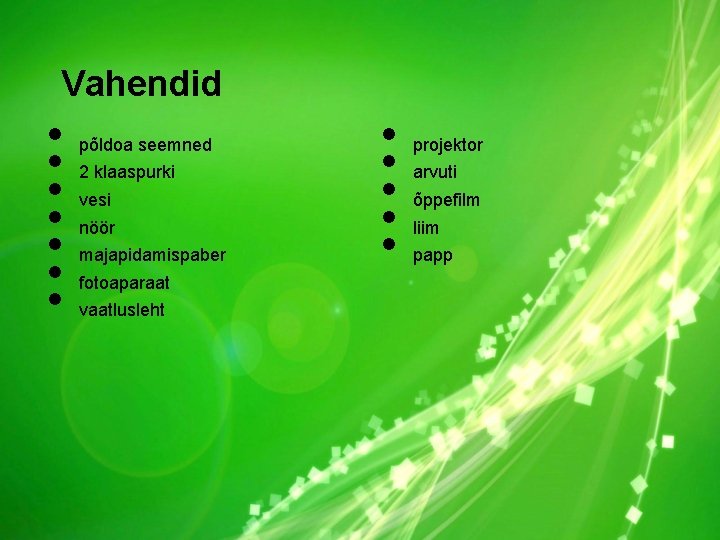 Vahendid

- põldoa seemned
- 2 klaaspurki
- vesi
- nöör
- majapidamispaber
- fotoaparaat
- vaatlusleht

- projektor
- arvuti
- õppefilm
- liim
- papp